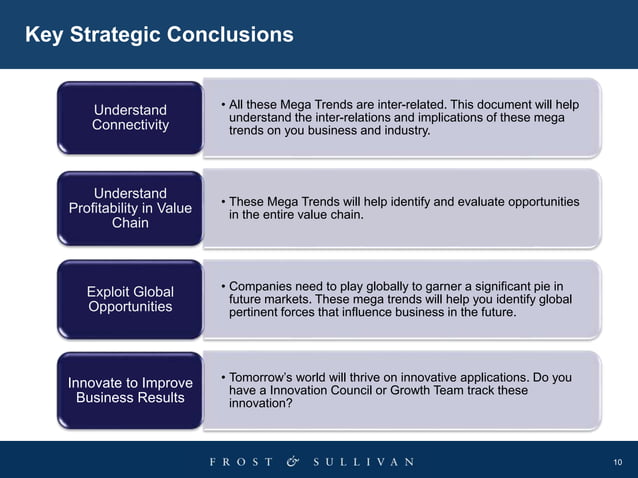 Key Strategic Conclusions

Understand Connectivity

• All these Mega Trends are inter-related. This document will help understand the inter-relations and implications of these mega trends on you business and industry.

Understand Profitability in Value Chain

• These Mega Trends will help identify and evaluate opportunities in the entire value chain.

Exploit Global Opportunities

• Companies need to play globally to garner a significant pie in future markets. These mega trends will help you identify global pertinent forces that influence business in the future.

Innovate to Improve Business Results

• Tomorrow's world will thrive on innovative applications. Do you have a Innovation Council or Growth Team track these innovation?

FROST & SULLIVAN

10